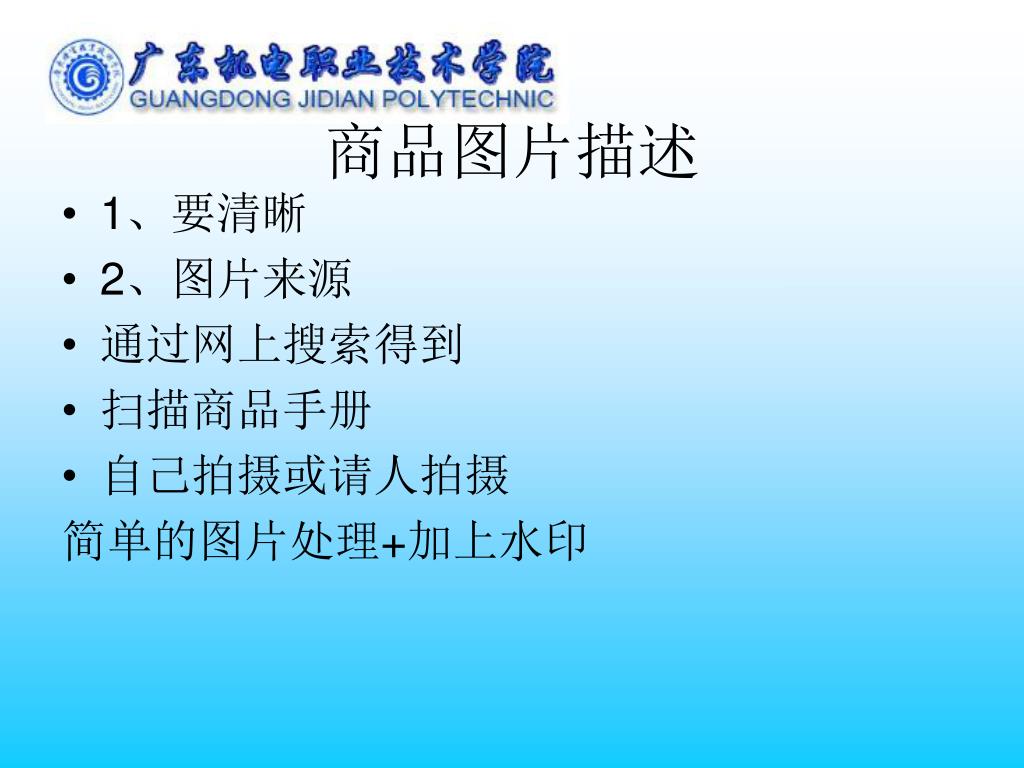 广东机电职业技术学院
GUANGDONG JIDIAN POLYTECHNIC

商品图片描述

• 1、要清晰
• 2、图片来源
• 通过网上搜索得到
• 扫描商品手册
• 自己拍摄或请人拍摄

简单的图片处理+加上水印